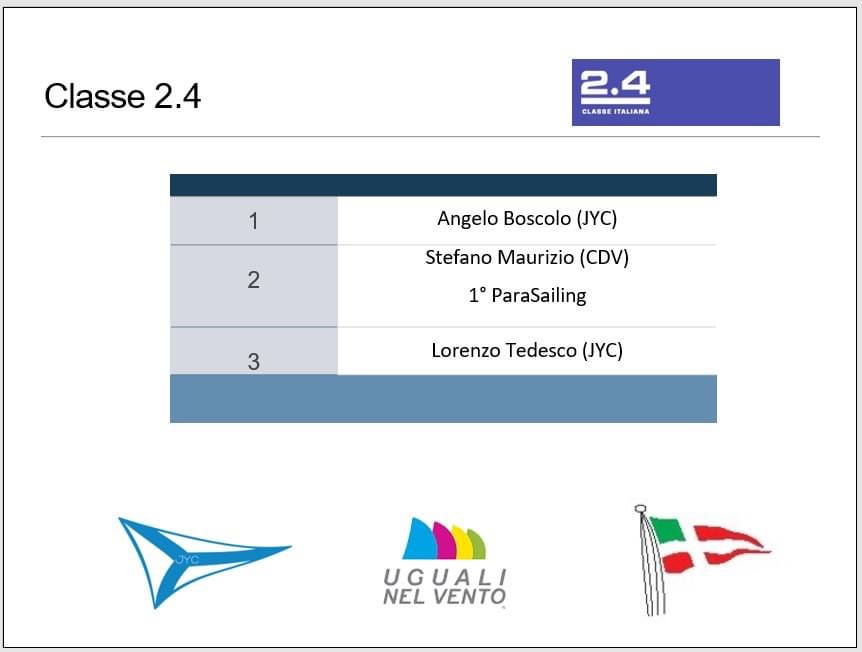 Classe 2.4

2.4
CLASSE ITALIANA

| | |
|---|---|
| 1 | Angelo Boscolo (JYC) |
| 2 | Stefano Maurizio (CDV) 1° ParaSailing |
| 3 | Lorenzo Tedesco (JYC) |

JYC

UGUALI NEL VENTO